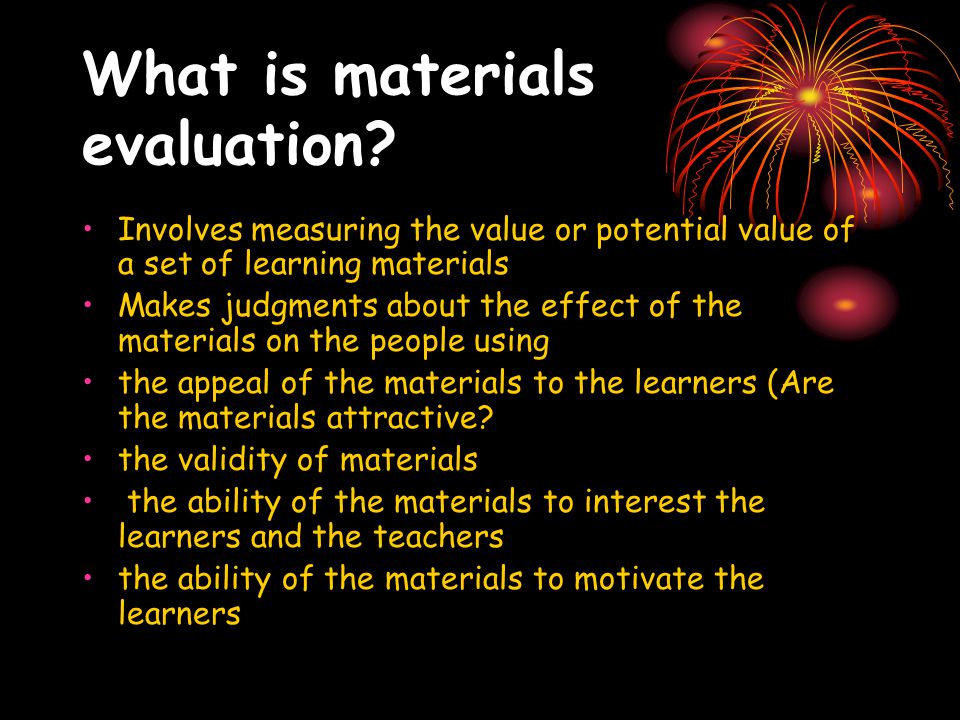 What is materials evaluation?

• Involves measuring the value or potential value of a set of learning materials
• Makes judgments about the effect of the materials on the people using
• the appeal of the materials to the learners (Are the materials attractive?
• the validity of materials
• the ability of the materials to interest the learners and the teachers
• the ability of the materials to motivate the learners